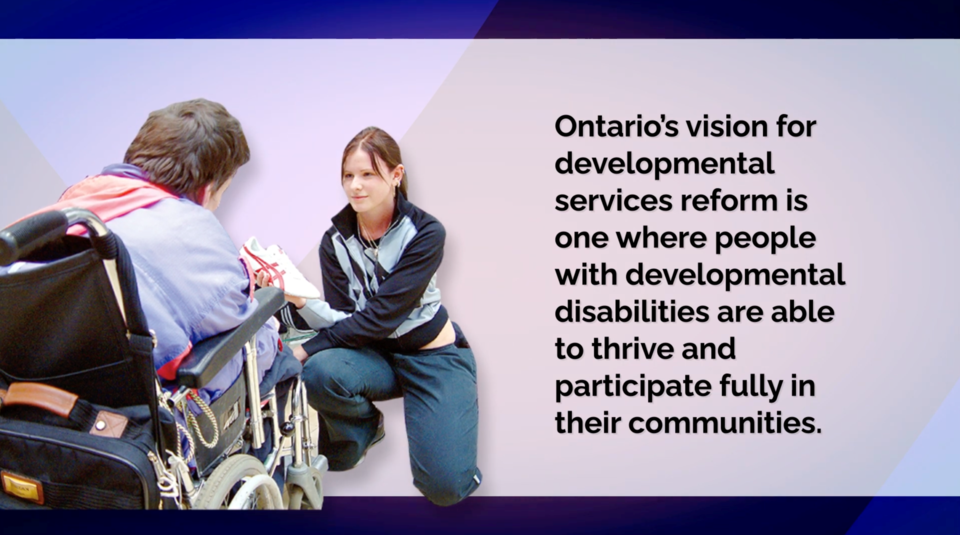 Ontario's vision for developmental services reform is one where people with developmental disabilities are able to thrive and participate fully in their communities.